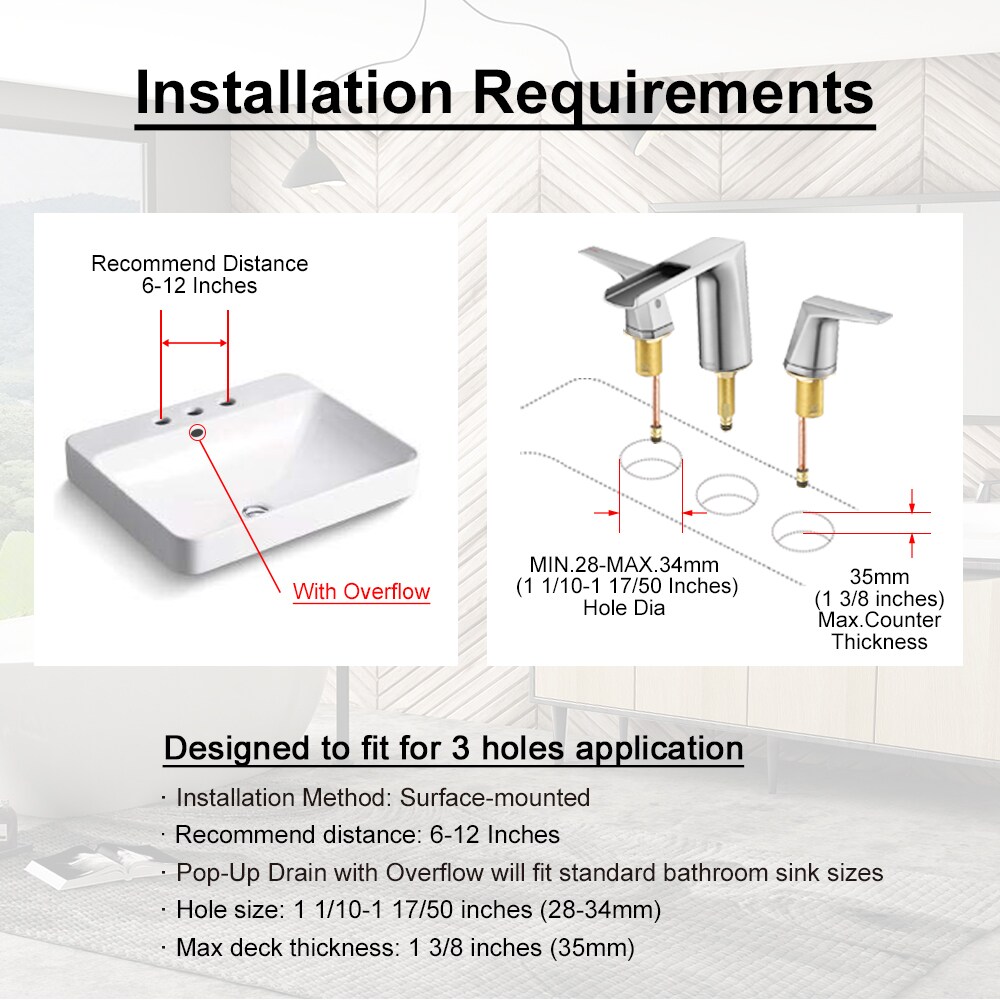 Installation Requirements

Recommend Distance
6-12 Inches

With Overflow

MIN.28-MAX.34mm
(1 1/10-1 17/50 Inches)
Hole Dia

35mm
(1 3/8 inches)
Max.Counter
Thickness

Designed to fit for 3 holes application

· Installation Method: Surface-mounted
· Recommend distance: 6-12 Inches
· Pop-Up Drain with Overflow will fit standard bathroom sink sizes
· Hole size: 1 1/10-1 17/50 inches (28-34mm)
· Max deck thickness: 1 3/8 inches (35mm)